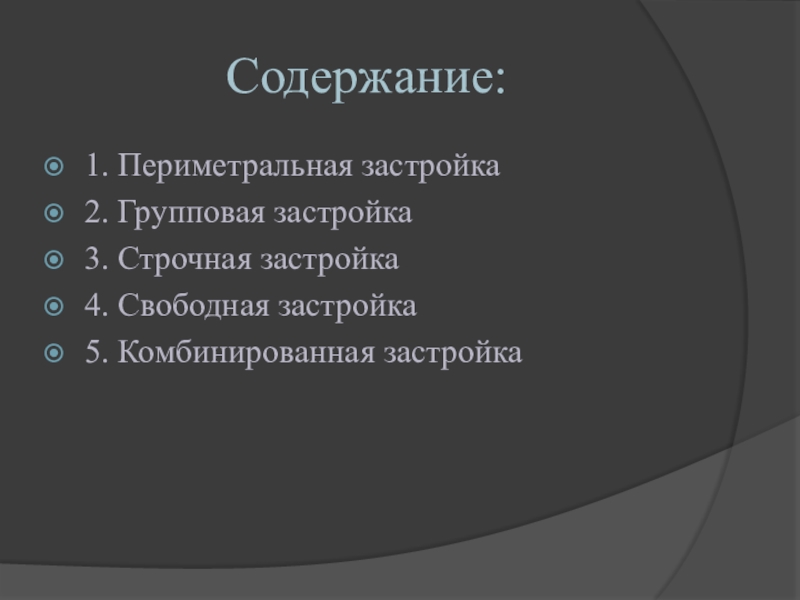 Содержание:

1. Периметральная застройка
2. Групповая застройка
3. Строчная застройка
4. Свободная застройка
5. Комбинированная застройка